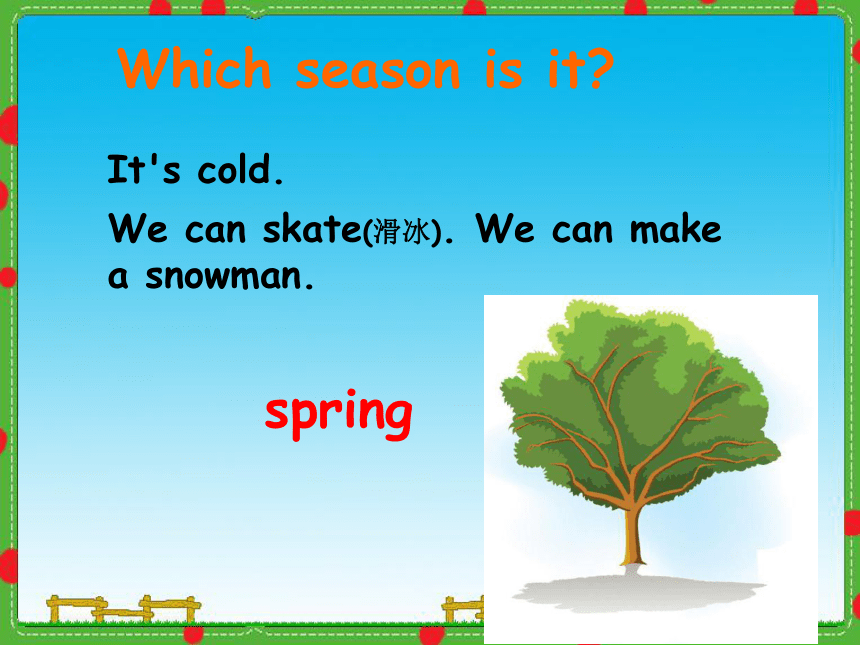 Which season is it?

It's cold.

We can skate(滑冰). We can make a snowman.

spring